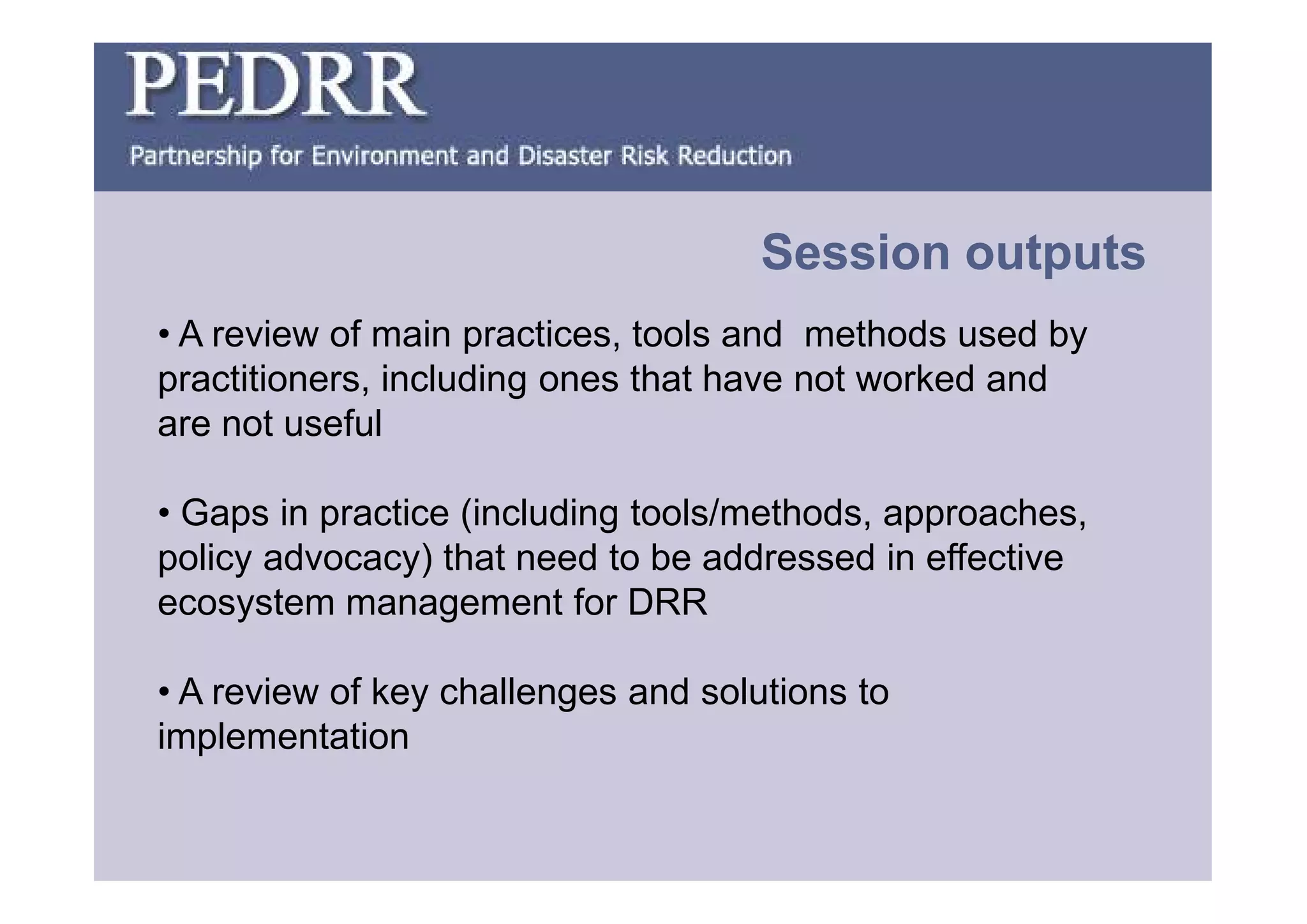 PEDRR

Partnership for Environment and Disaster Risk Reduction

Session outputs

• A review of main practices, tools and methods used by practitioners, including ones that have not worked and are not useful

• Gaps in practice (including tools/methods, approaches, policy advocacy) that need to be addressed in effective ecosystem management for DRR

• A review of key challenges and solutions to implementation